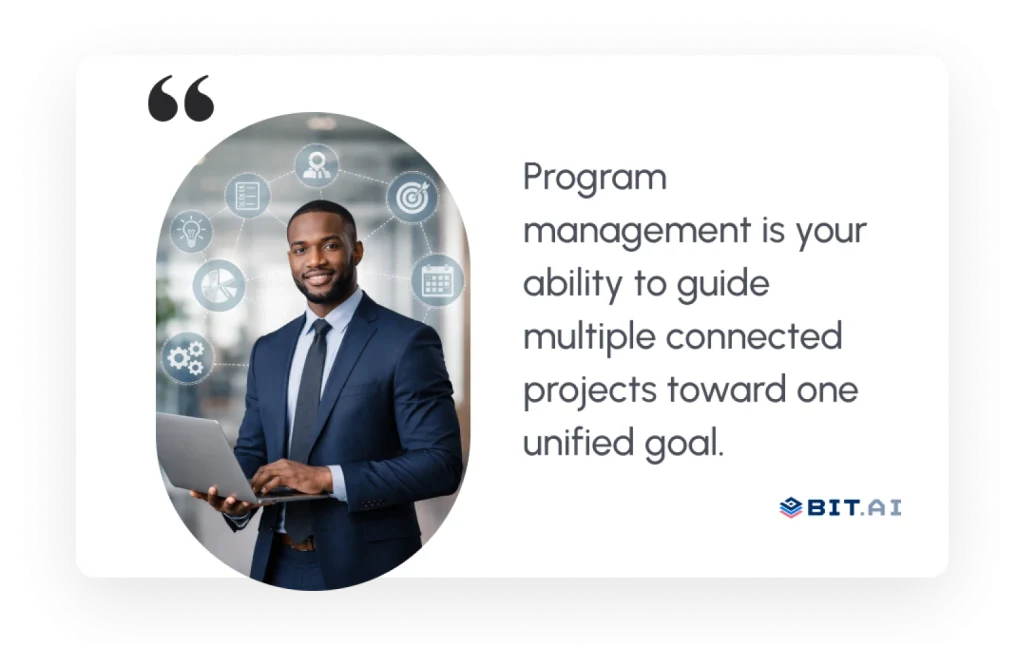 “

Program management is your ability to guide multiple connected projects toward one unified goal.

BIT.AI